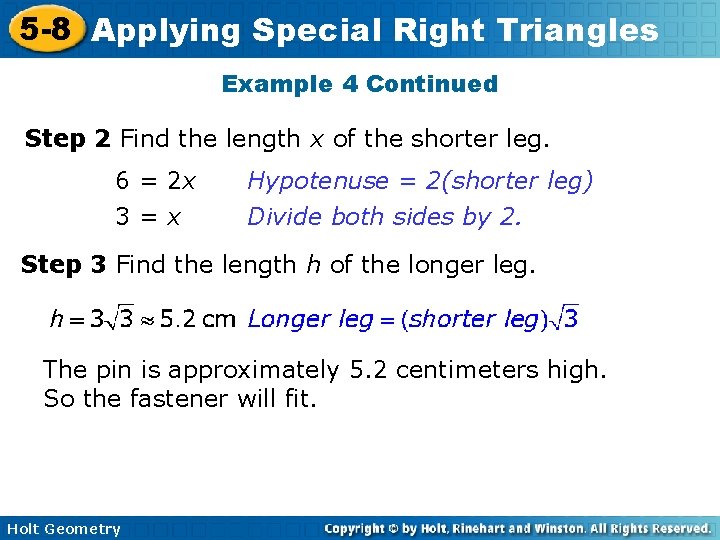 5-8 Applying Special Right Triangles

Example 4 Continued

Step 2 Find the length $x$ of the shorter leg.

$6 = 2x$ Hypotenuse = 2(shorter leg)

$3 = x$ Divide both sides by 2.

Step 3 Find the length $h$ of the longer leg.

$h = 3\sqrt{3} \approx 5.2$ cm Longer leg = (shorter leg)$\sqrt{3}$

The pin is approximately 5.2 centimeters high. So the fastener will fit.

Holt Geometry

Copyright © by Holt, Rinehart and Winston. All Rights Reserved.